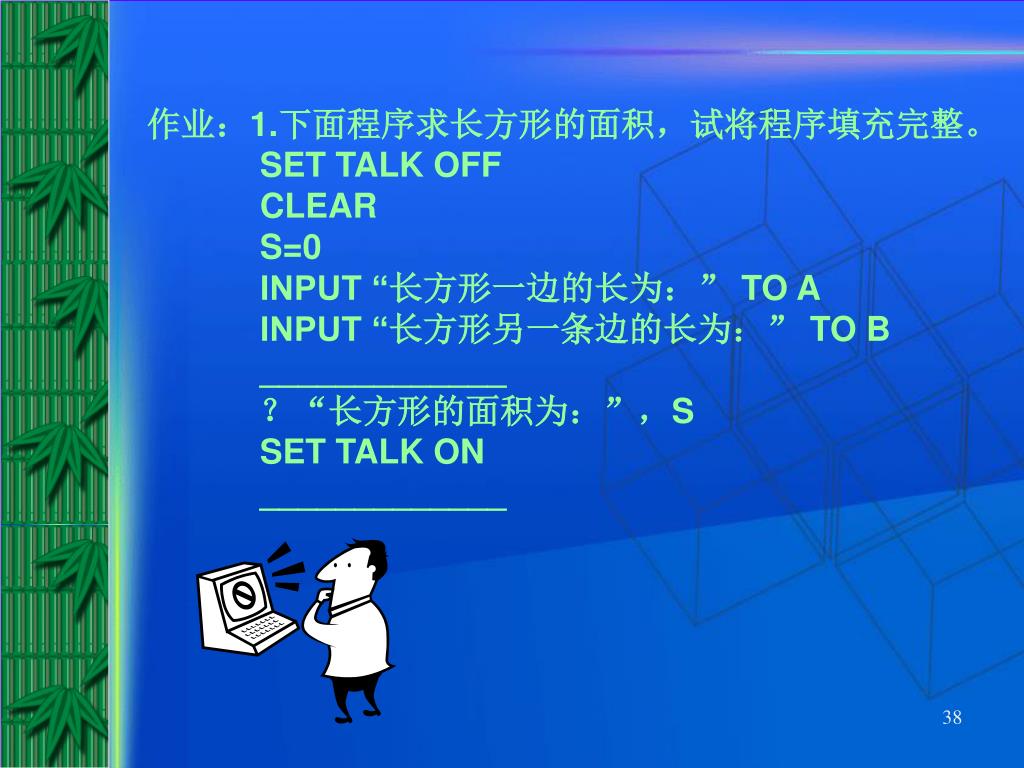 作业：1.下面程序求长方形的面积，试将程序填充完整。

SET TALK OFF
CLEAR
S=0
INPUT “长方形一边的长为：” TO A
INPUT “长方形另一条边的长为：” TO B
____________
？“长方形的面积为：”，S
SET TALK ON
____________

38